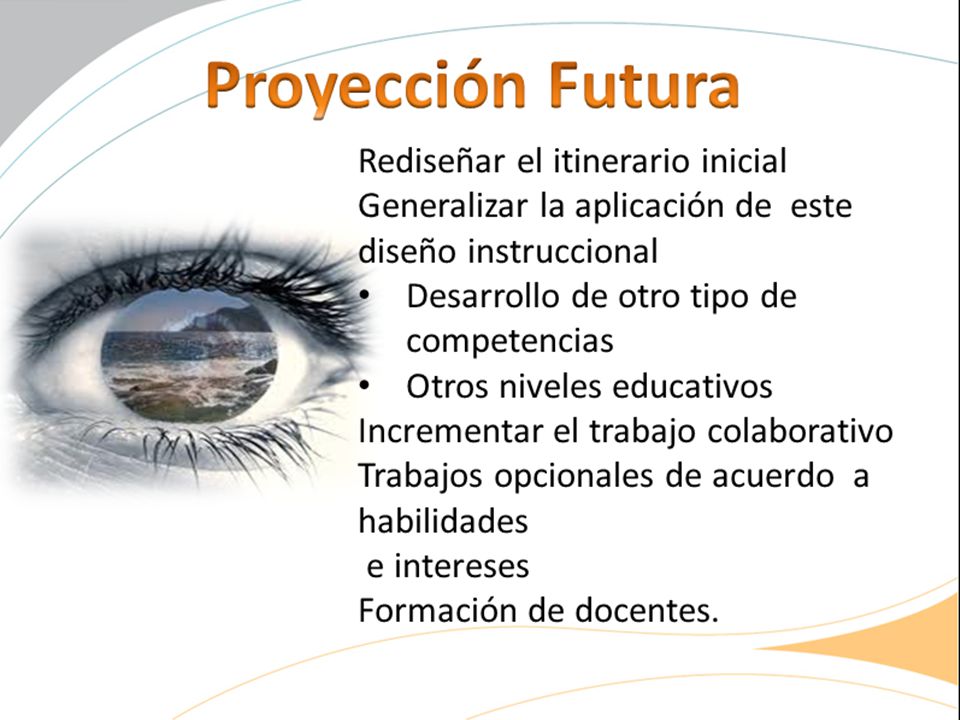 Proyección Futura

Rediseñar el itinerario inicial
Generalizar la aplicación de este diseño instruccional
• Desarrollo de otro tipo de competencias
• Otros niveles educativos
Incrementar el trabajo colaborativo
Trabajos opcionales de acuerdo a habilidades
e intereses
Formación de docentes.